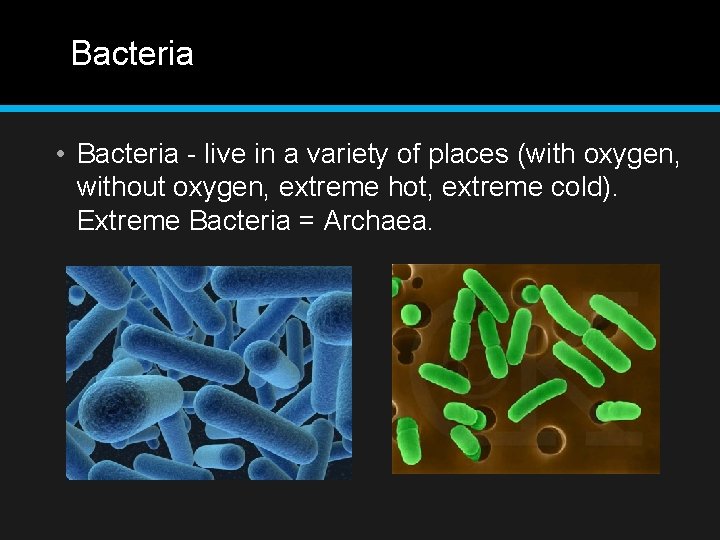 Bacteria

• Bacteria - live in a variety of places (with oxygen, without oxygen, extreme hot, extreme cold). Extreme Bacteria = Archaea.